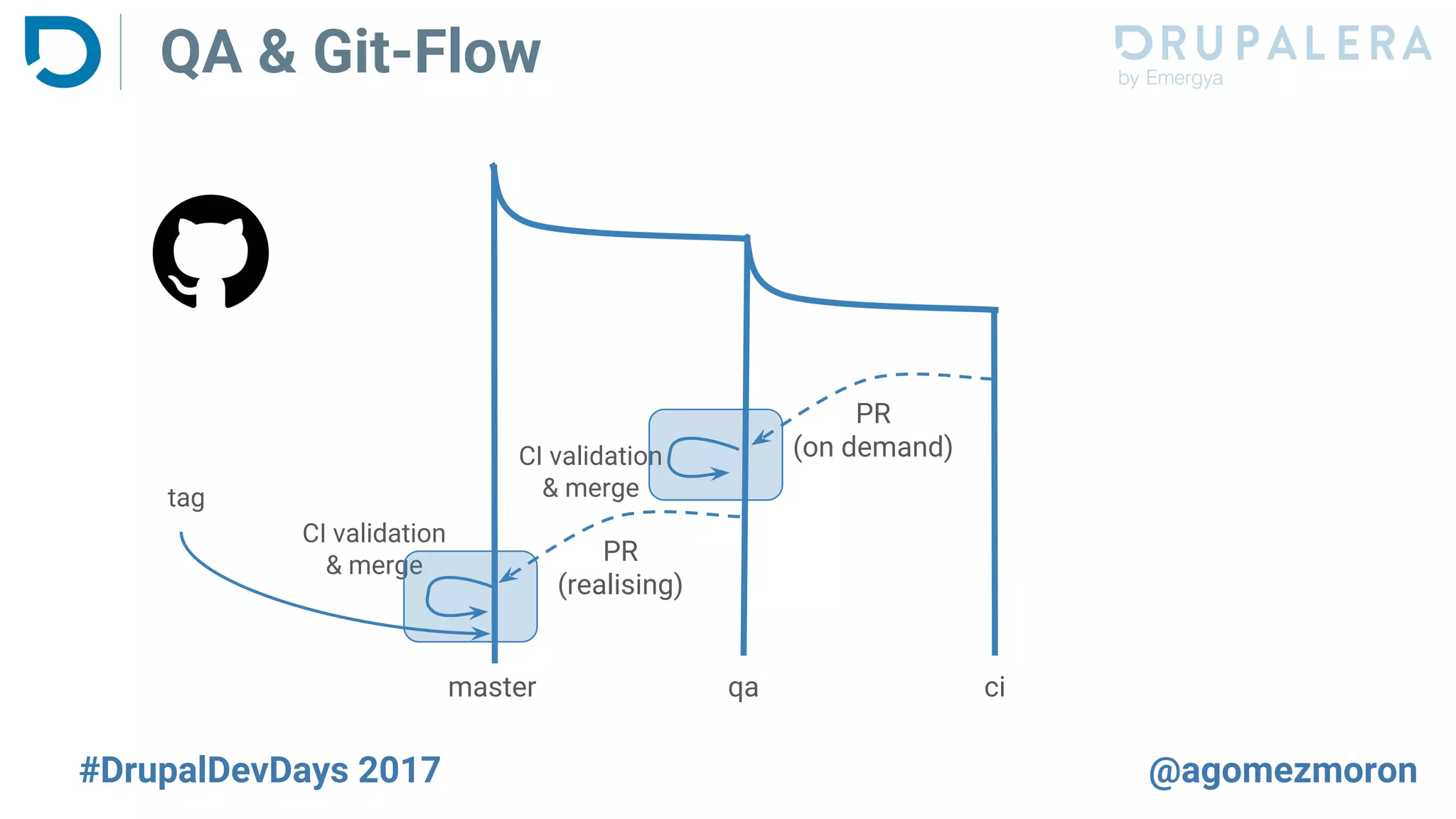 QA & Git-Flow

DRUPALERA
by Emergya

PR
(on demand)

CI validation
& merge

tag

CI validation
& merge

PR
(realising)

master

qa

ci

#DrupalDevDays 2017

@agomezmoron